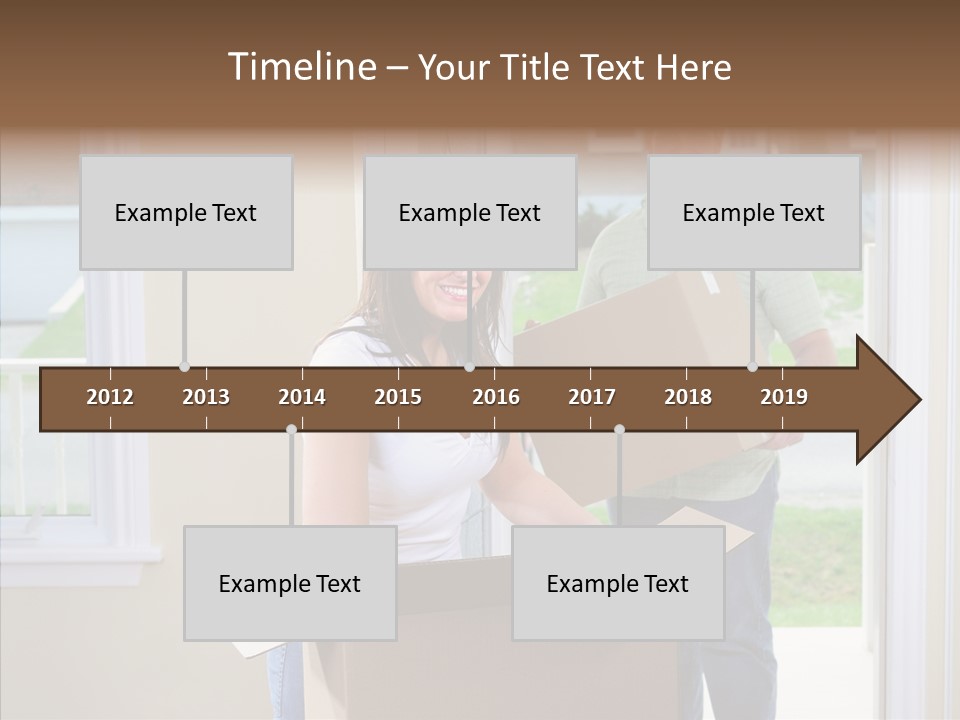 Timeline – Your Title Text Here

Example Text

Example Text

Example Text

2012 2013 2014 2015 2016 2017 2018 2019

Example Text

Example Text